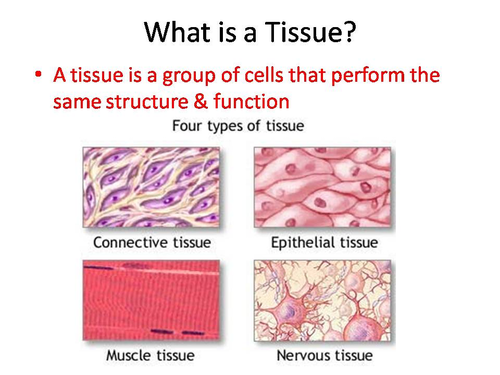 What is a Tissue?

• A tissue is a group of cells that perform the same structure & function

Four types of tissue

Connective tissue

Epithelial tissue

Muscle tissue

Nervous tissue